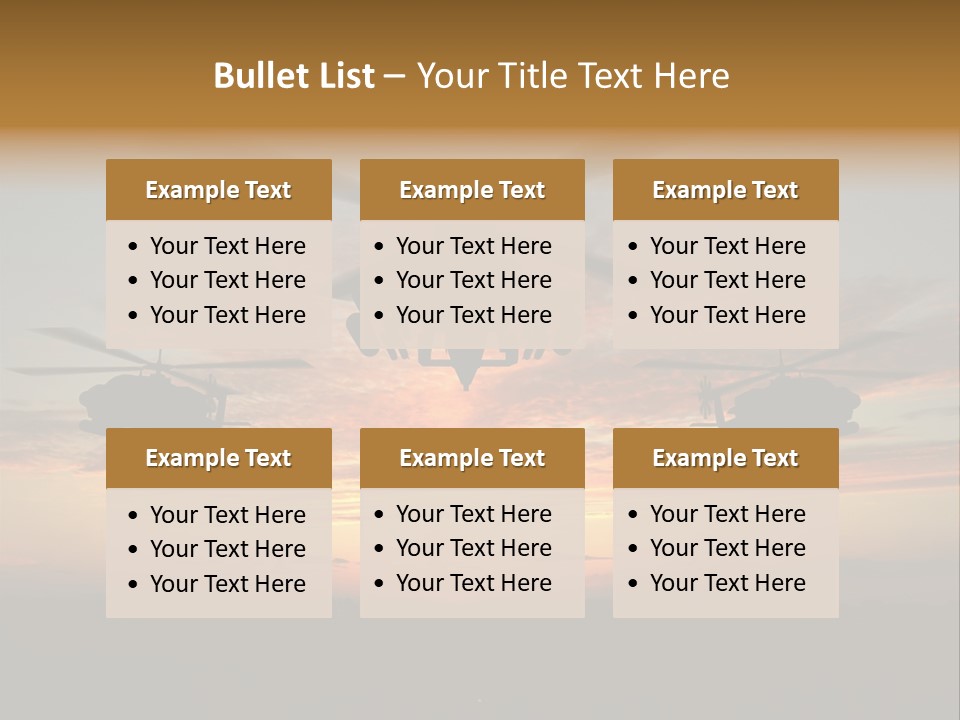 Bullet List – Your Title Text Here

Example Text
• Your Text Here
• Your Text Here
• Your Text Here

Example Text
• Your Text Here
• Your Text Here
• Your Text Here

Example Text
• Your Text Here
• Your Text Here
• Your Text Here

Example Text
• Your Text Here
• Your Text Here
• Your Text Here

Example Text
• Your Text Here
• Your Text Here
• Your Text Here

Example Text
• Your Text Here
• Your Text Here
• Your Text Here